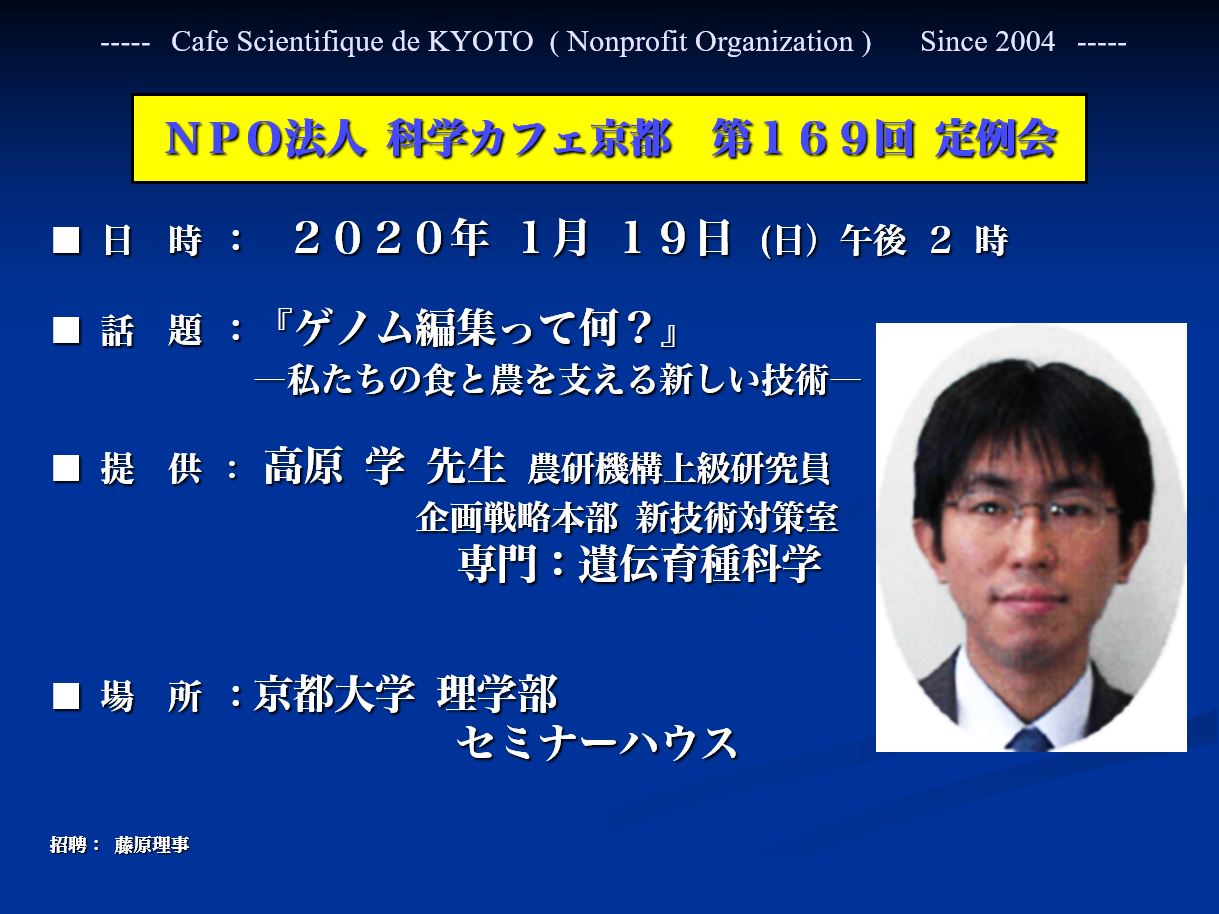 ----- Cafe Scientifique de KYOTO ( Nonprofit Organization ) Since 2004 -----

ＮＰＯ法人 科学カフェ京都 第１６９回 定例会

■ 日 時 ： ２０２０年 1月 １９日 (日) 午後 ２ 時

■ 話 題 ：『ゲノム編集って何？』
―私たちの食と農を支える新しい技術―

■ 提 供 ： 高原 学 先生 農研機構上級研究員
企画戦略本部 新技術対策室
専門：遺伝育種科学

■ 場 所 ：京都大学 理学部
セミナーハウス

招聘： 藤原理事